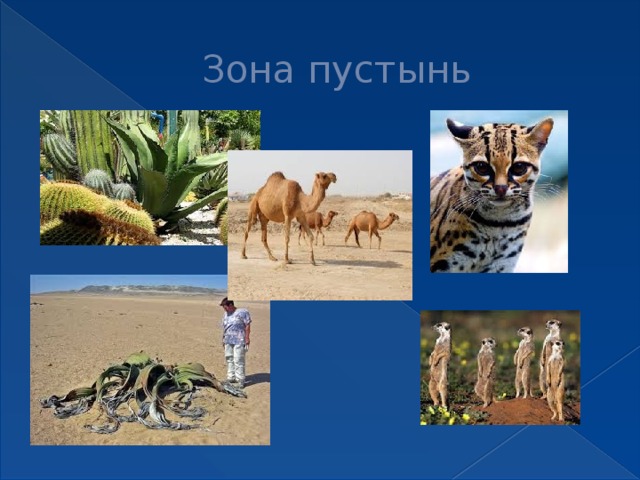 Зона пустынь